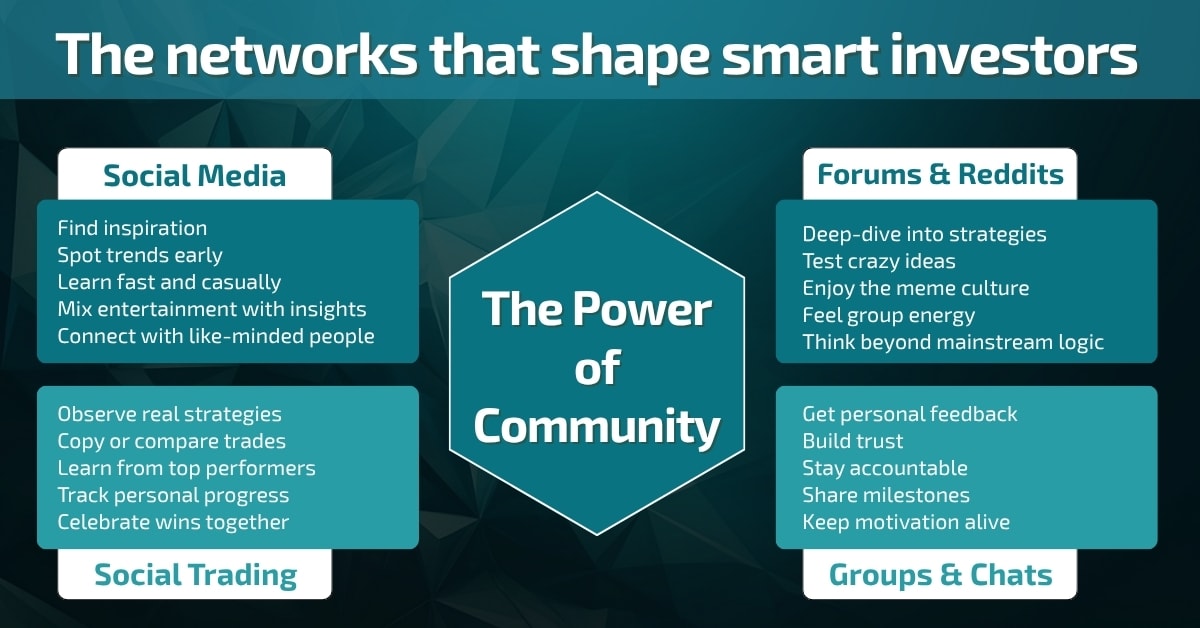 The networks that shape smart investors

Social Media

Find inspiration
Spot trends early
Learn fast and casually
Mix entertainment with insights
Connect with like-minded people

Observe real strategies
Copy or compare trades
Learn from top performers
Track personal progress
Celebrate wins together

Social Trading

The Power of Community

Forums & Reddits

Deep-dive into strategies
Test crazy ideas
Enjoy the meme culture
Feel group energy
Think beyond mainstream logic

Get personal feedback
Build trust
Stay accountable
Share milestones
Keep motivation alive

Groups & Chats